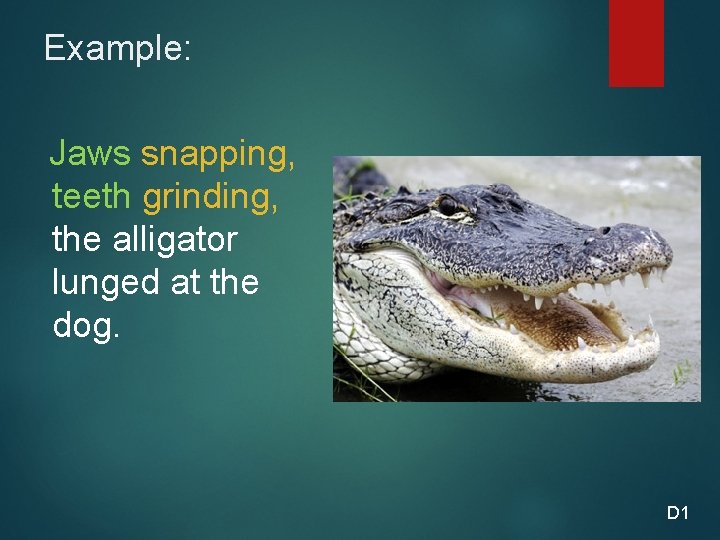 Example:

Jaws snapping, teeth grinding, the alligator lunged at the dog.

D1